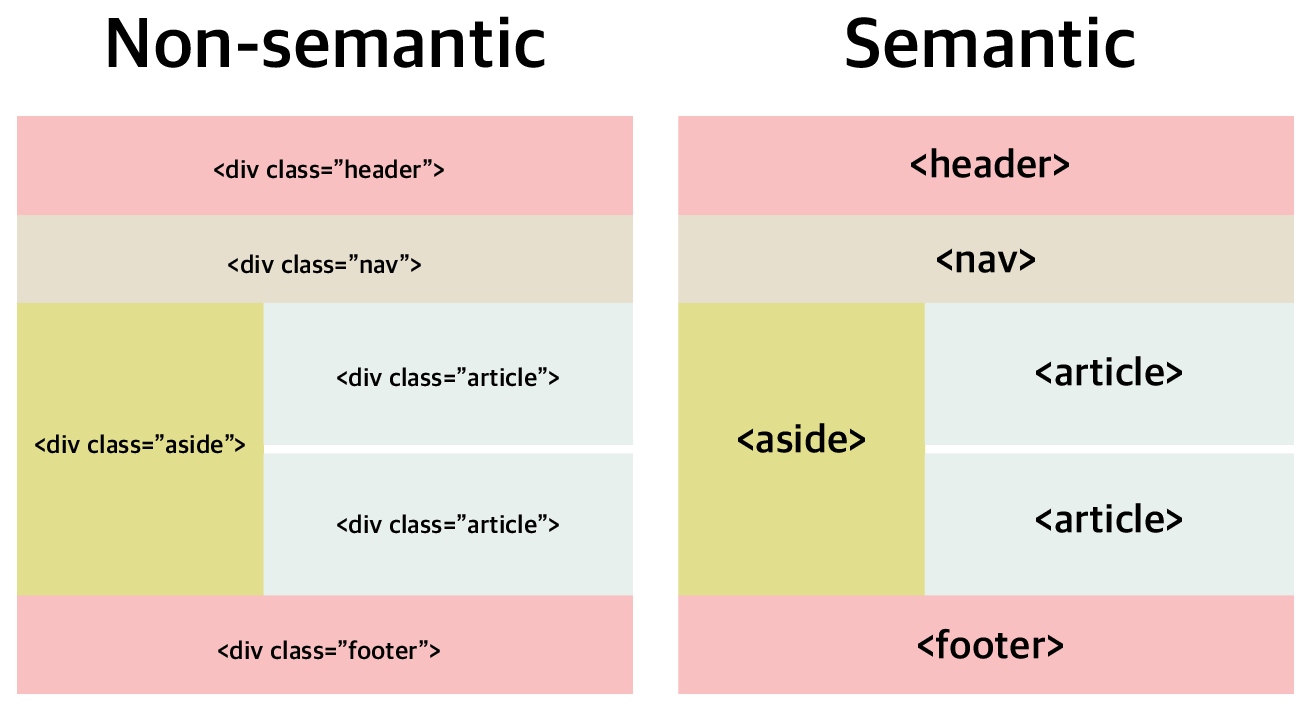 Non-semantic

<div class="header">

<div class="nav">

<div class="aside">

<div class="article">

<div class="article">

<div class="footer">

Semantic

<header>

<nav>

<aside>

<article>

<article>

<footer>